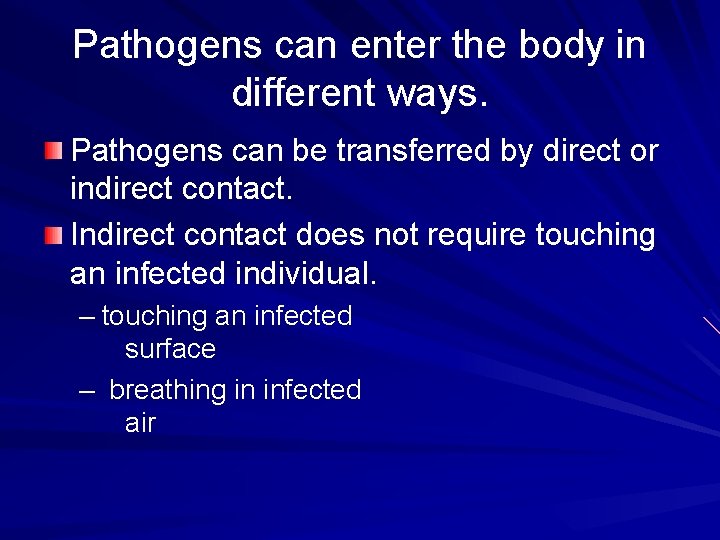 Pathogens can enter the body in different ways.

Pathogens can be transferred by direct or indirect contact.

Indirect contact does not require touching an infected individual.

– touching an infected surface

– breathing in infected air